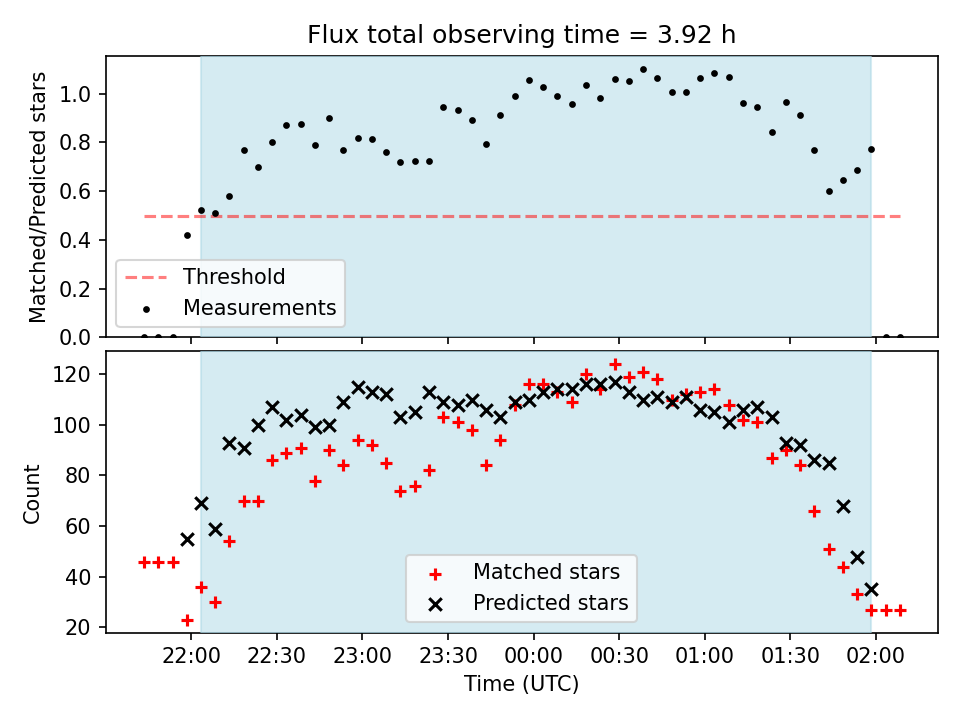 Flux total observing time = 3.92 h

Matched/Predicted stars
1.0
0.8
0.6
0.4
0.2
0.0

Threshold
Measurements

Count
120
100
80
60
40
20

Matched stars
Predicted stars

22:00
22:30
23:00
23:30
00:00
00:30
01:00
01:30
02:00
Time (UTC)